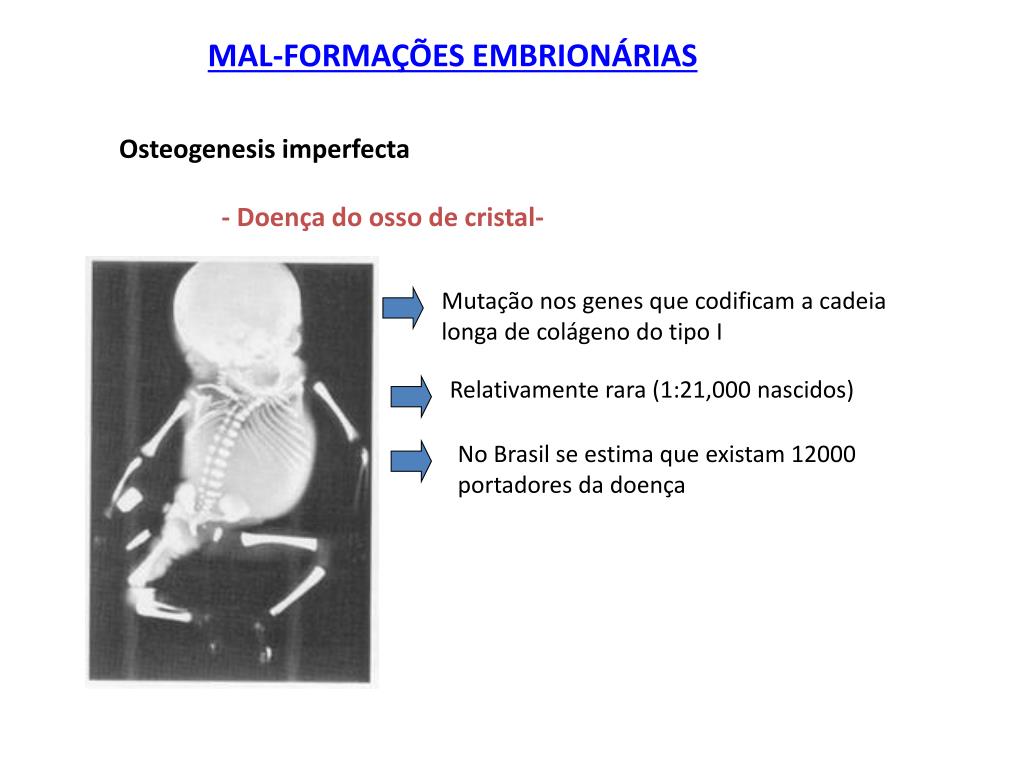 MAL-FORMAÇÕES EMBRIONÁRIAS

Osteogenesis imperfecta

- Doença do osso de cristal-

Mutação nos genes que codificam a cadeia longa de colágeno do tipo I

Relativamente rara (1:21,000 nascidos)

No Brasil se estima que existam 12000 portadores da doença